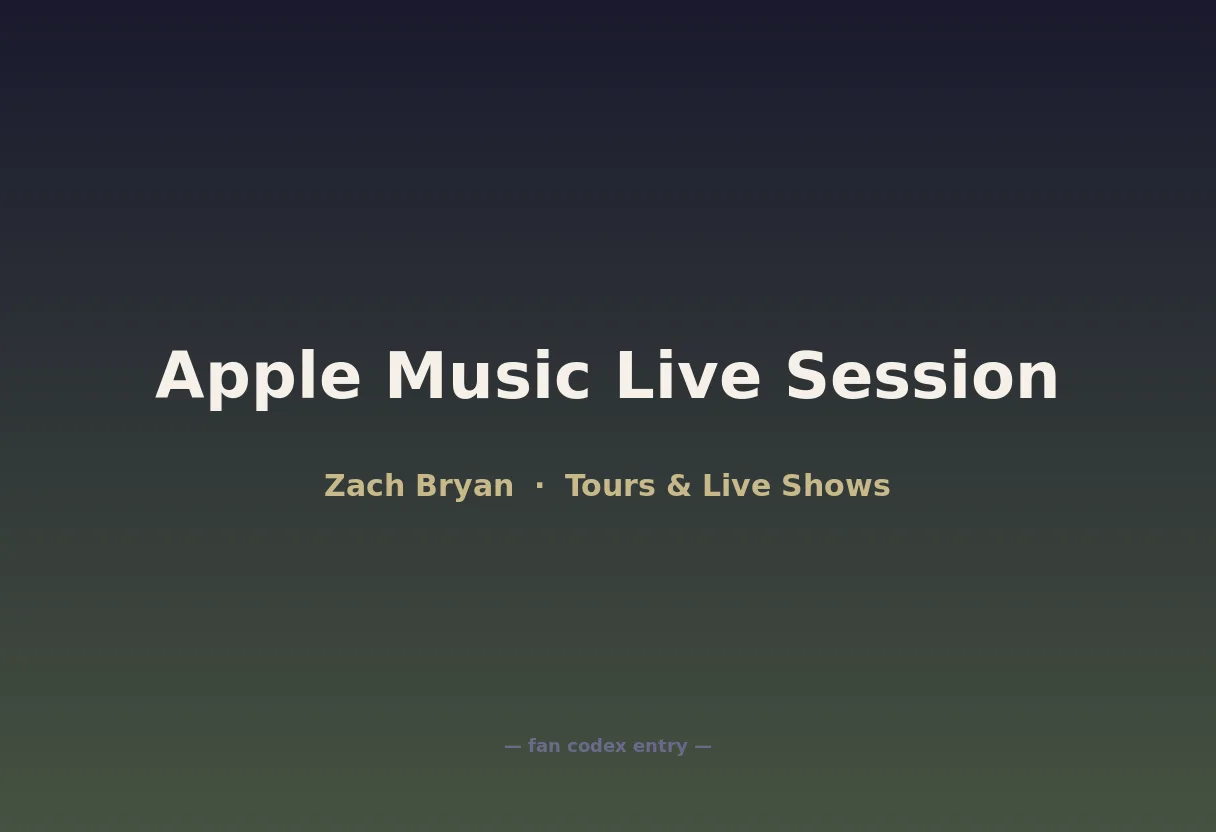 Apple Music Live Session

Zach Bryan · Tours & Live Shows

— fan codex entry —